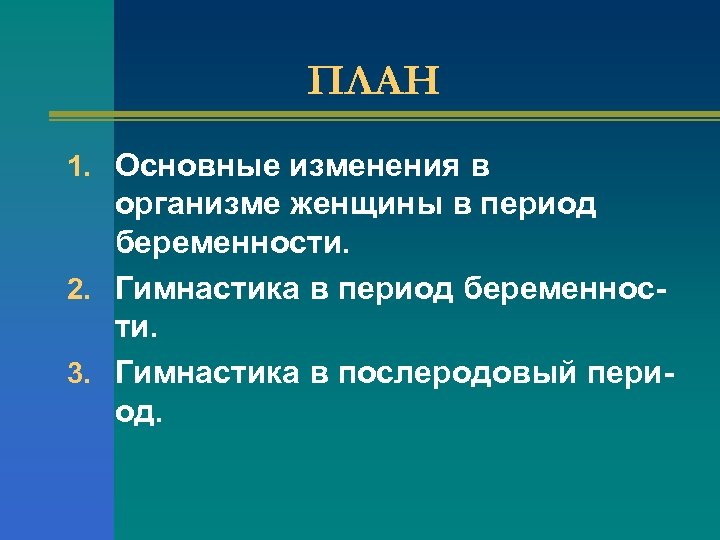 ПЛАН

1. Основные изменения в организме женщины в период беременности.
2. Гимнастика в период беременности.
3. Гимнастика в послеродовый период.